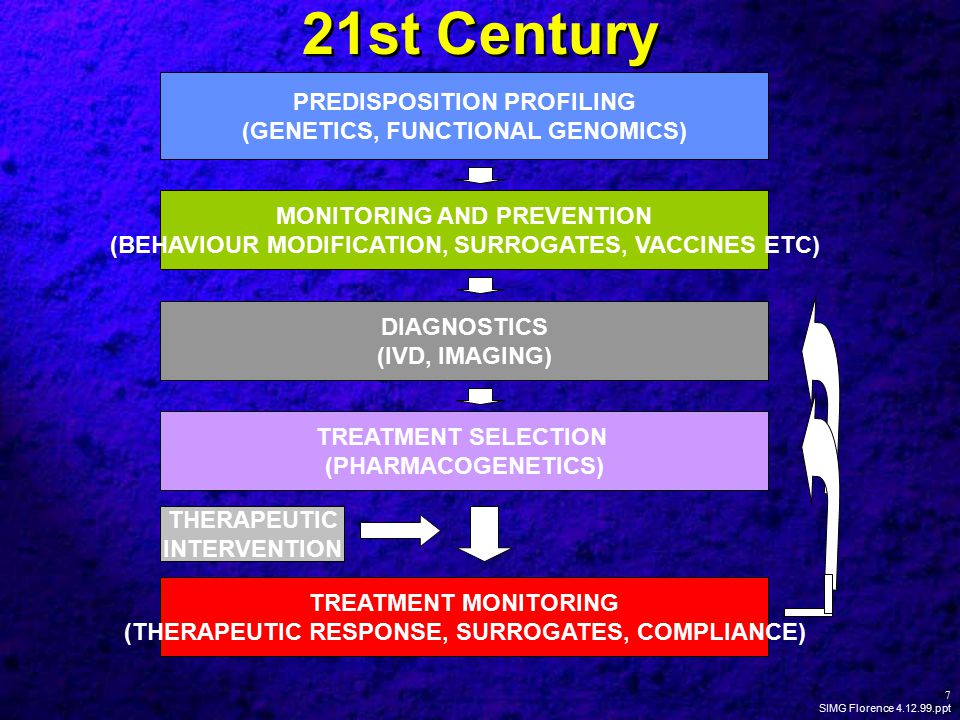 21st Century

PREDISPOSITION PROFILING
(GENETICS, FUNCTIONAL GENOMICS)

MONITORING AND PREVENTION
(BEHAVIOUR MODIFICATION, SURROGATES, VACCINES ETC)

DIAGNOSTICS
(IVD, IMAGING)

TREATMENT SELECTION
(PHARMACOGENETICS)

THERAPEUTIC INTERVENTION

TREATMENT MONITORING
(THERAPEUTIC RESPONSE, SURROGATES, COMPLIANCE)

7
SIMG Florence 4.12.99.ppt